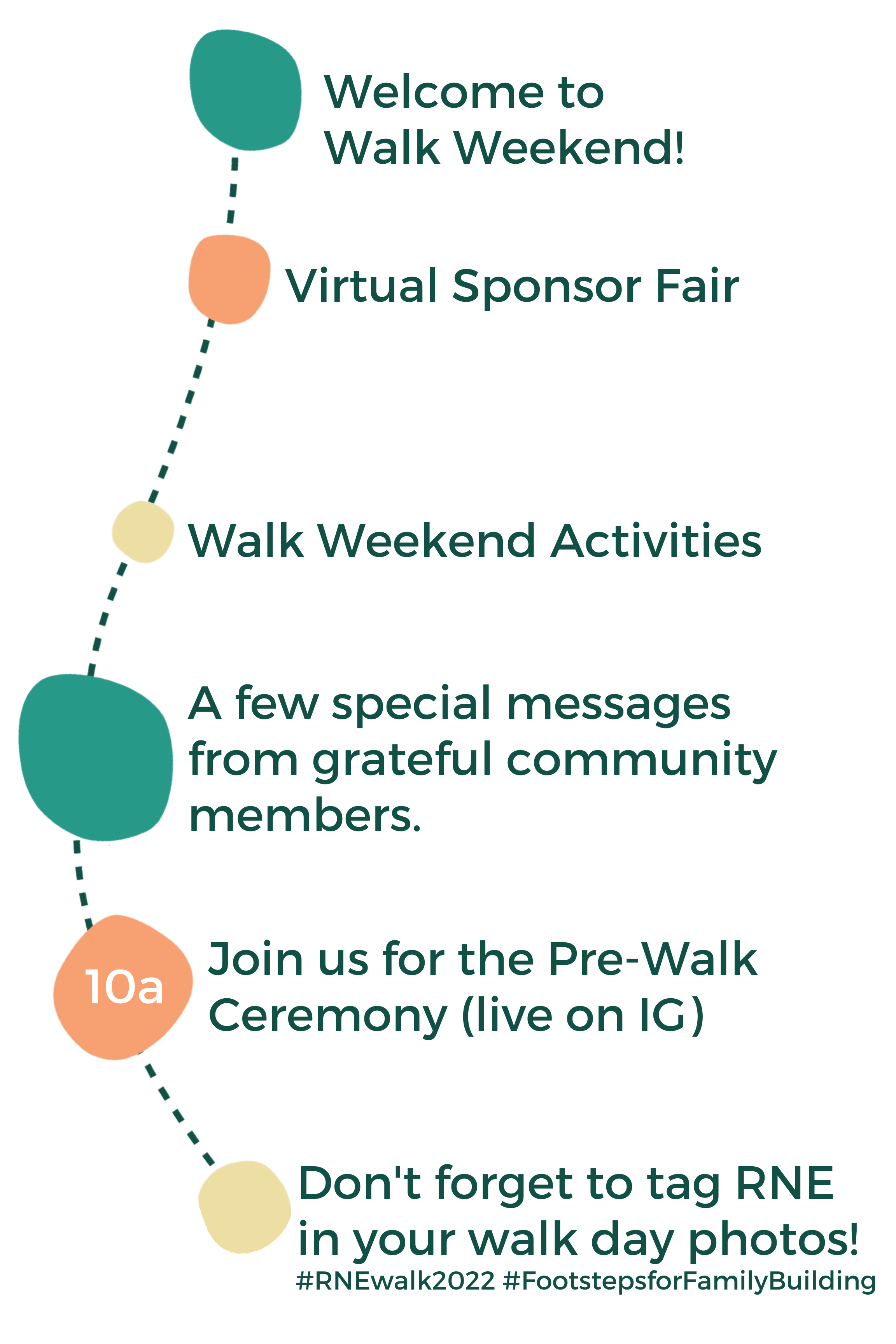 Welcome to Walk Weekend!

Virtual Sponsor Fair

Walk Weekend Activities

A few special messages from grateful community members.

10a

Join us for the Pre-Walk Ceremony (live on IG)

Don't forget to tag RNE in your walk day photos!
#RNEwalk2022 #FootstepsforFamilyBuilding